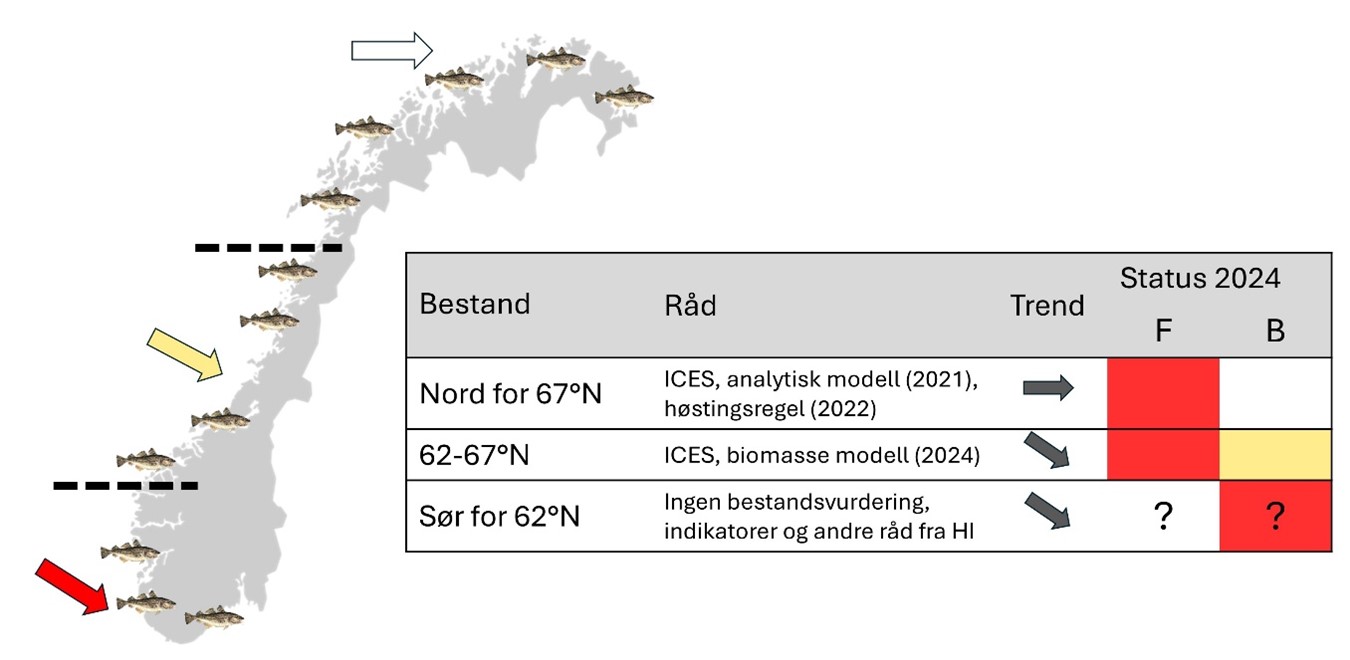 | Bestand | Råd | Trend | Status 2024 F | Status 2024 B |
|---|---|---|---|---|
| Nord for 67°N | ICES, analytisk modell (2021), høstingsregel (2022) | | | |
| 62-67°N | ICES, biomasse modell (2024) | | | |
| Sør for 62°N | Ingen bestandsvurdering, indikatorer og andre råd fra HI | | ? | ? |